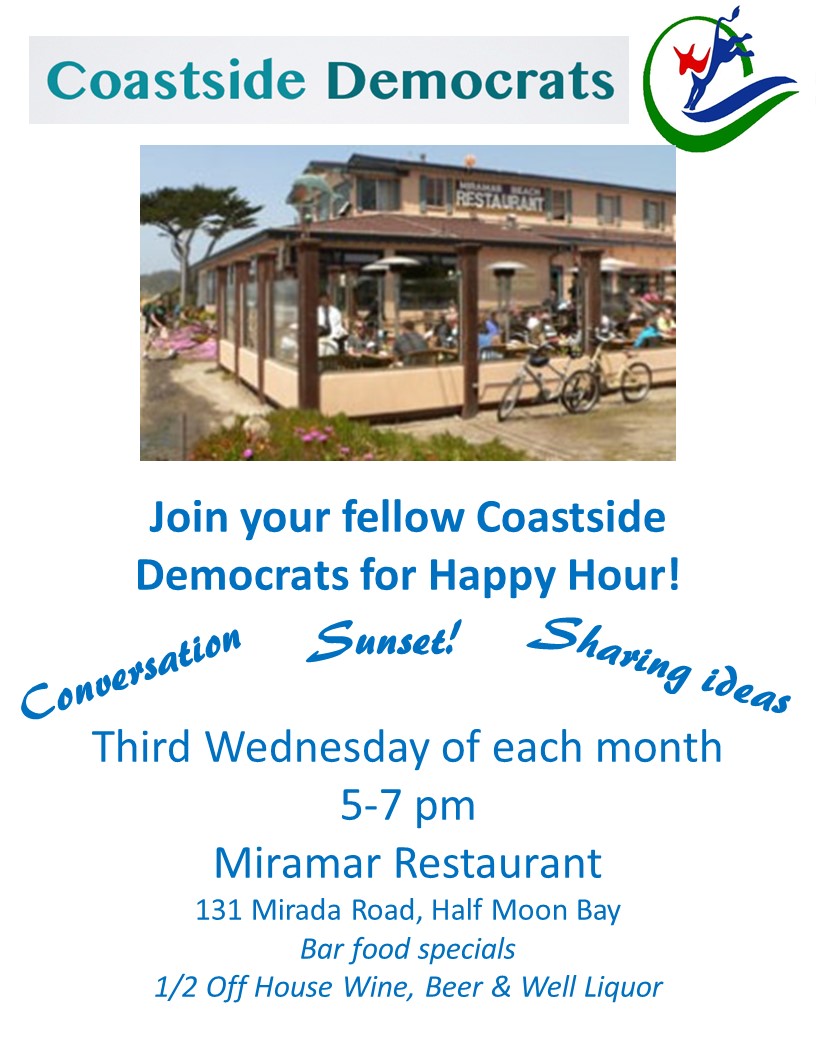 Coastside Democrats

MIRAMAR BEACH RESTAURANT

Join your fellow Coastside Democrats for Happy Hour!

Conversation Sunset! Sharing ideas

Third Wednesday of each month
5-7 pm
Miramar Restaurant
131 Mirada Road, Half Moon Bay
Bar food specials
1/2 Off House Wine, Beer & Well Liquor